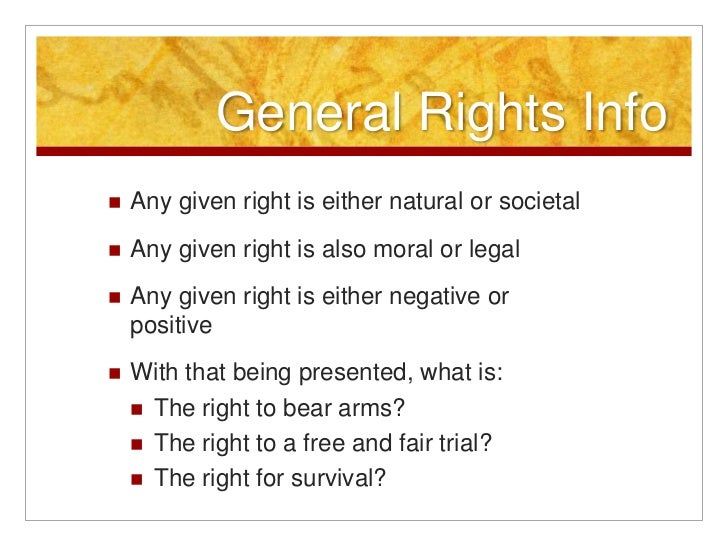 General Rights Info

- Any given right is either natural or societal
- Any given right is also moral or legal
- Any given right is either negative or positive
- With that being presented, what is:
  - The right to bear arms?
  - The right to a free and fair trial?
  - The right for survival?